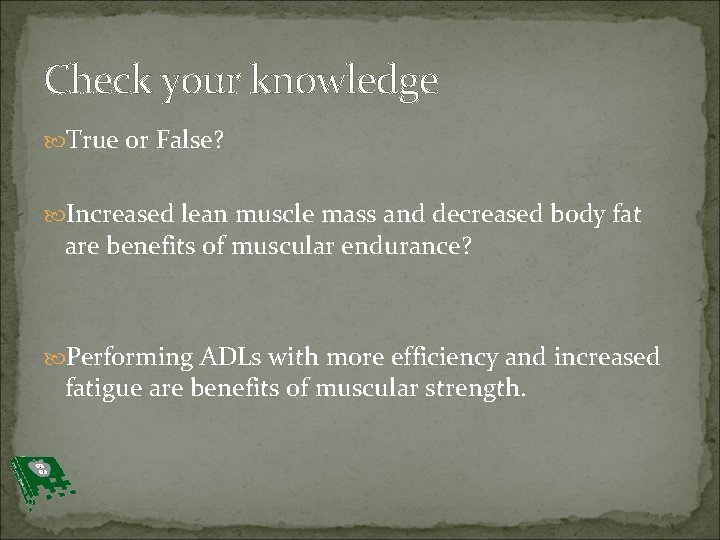 Check your knowledge

True or False?

Increased lean muscle mass and decreased body fat are benefits of muscular endurance?

Performing ADLs with more efficiency and increased fatigue are benefits of muscular strength.